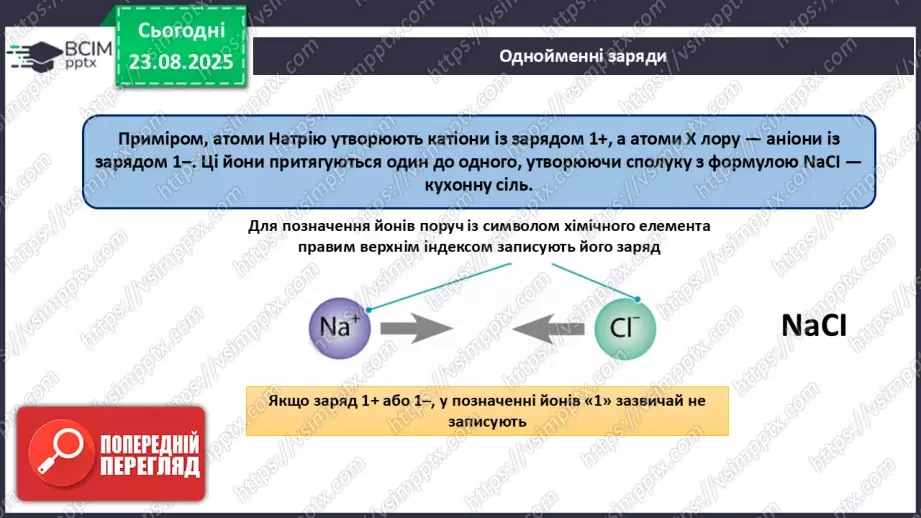 ВСІМ pptx

Сьогодні 23.08.2025

Однойменні заряди

Приміром, атоми Натрію утворюють катіони із зарядом 1+, а атоми Х лору — аніони із зарядом 1–. Ці йони притягуються один до одного, утворюючи сполуку з формулою NaCl — кухонну сіль.

Для позначення йонів поруч із символом хімічного елемента правим верхнім індексом записують його заряд

$Na^+$

$Cl^-$

NaCl

Якщо заряд 1+ або 1–, у позначенні йонів «1» зазвичай не записують

ПОПЕРЕДНІЙ ПЕРЕГЛЯД

https://vsimpptx.com